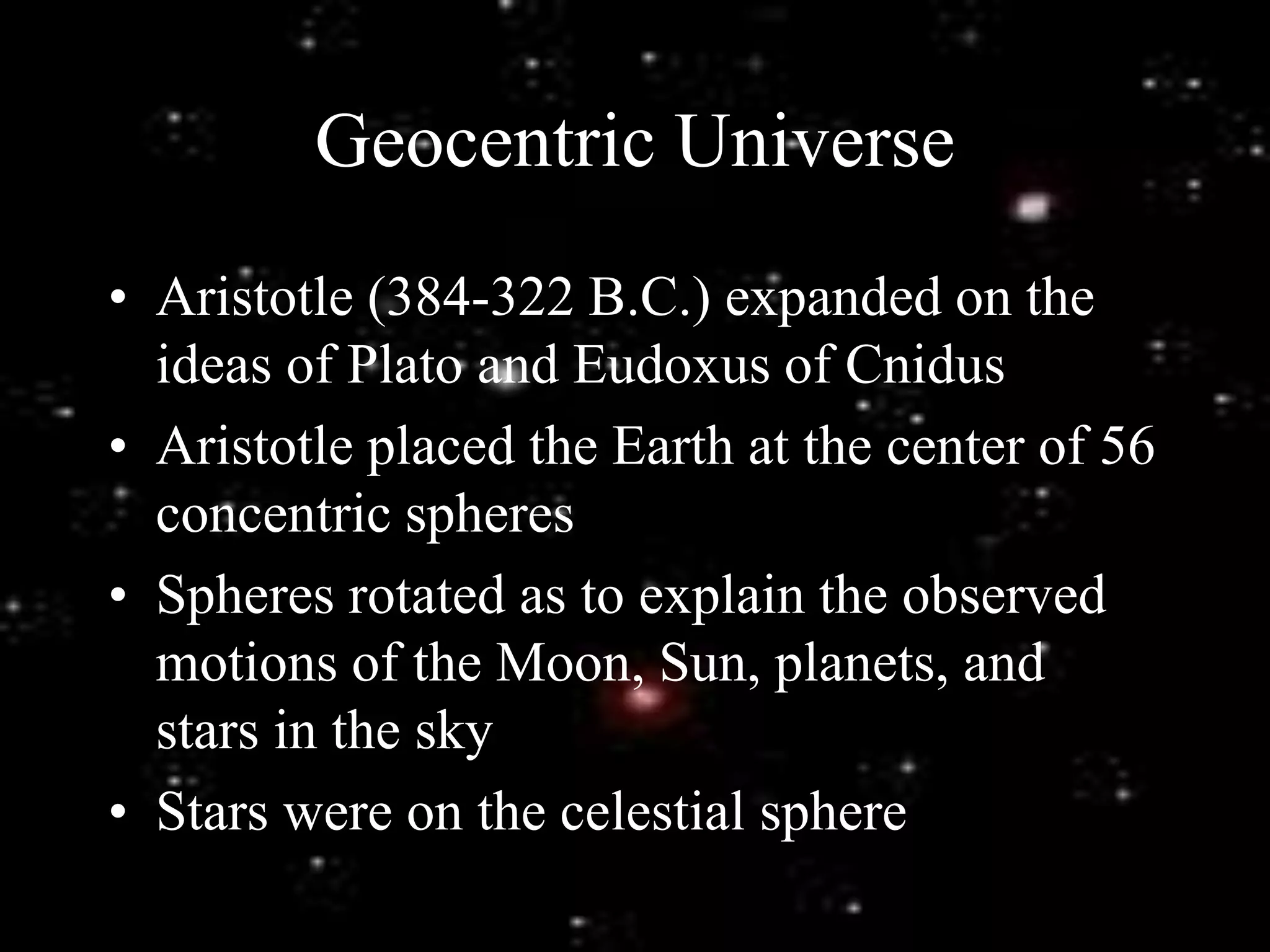 Geocentric Universe

• Aristotle (384-322 B.C.) expanded on the ideas of Plato and Eudoxus of Cnidus
• Aristotle placed the Earth at the center of 56 concentric spheres
• Spheres rotated as to explain the observed motions of the Moon, Sun, planets, and stars in the sky
• Stars were on the celestial sphere